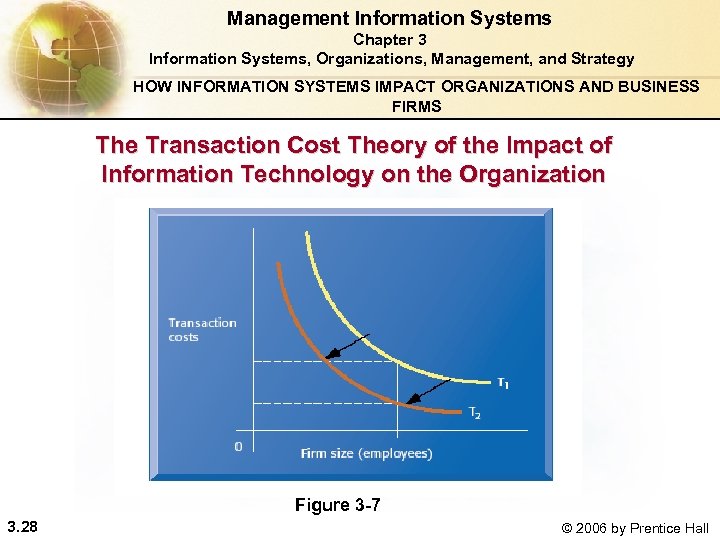 Management Information Systems
Chapter 3
Information Systems, Organizations, Management, and Strategy

HOW INFORMATION SYSTEMS IMPACT ORGANIZATIONS AND BUSINESS FIRMS

The Transaction Cost Theory of the Impact of Information Technology on the Organization

Transaction costs

$T_1$

$T_2$

0

Firm size (employees)

Figure 3-7

3.28

© 2006 by Prentice Hall